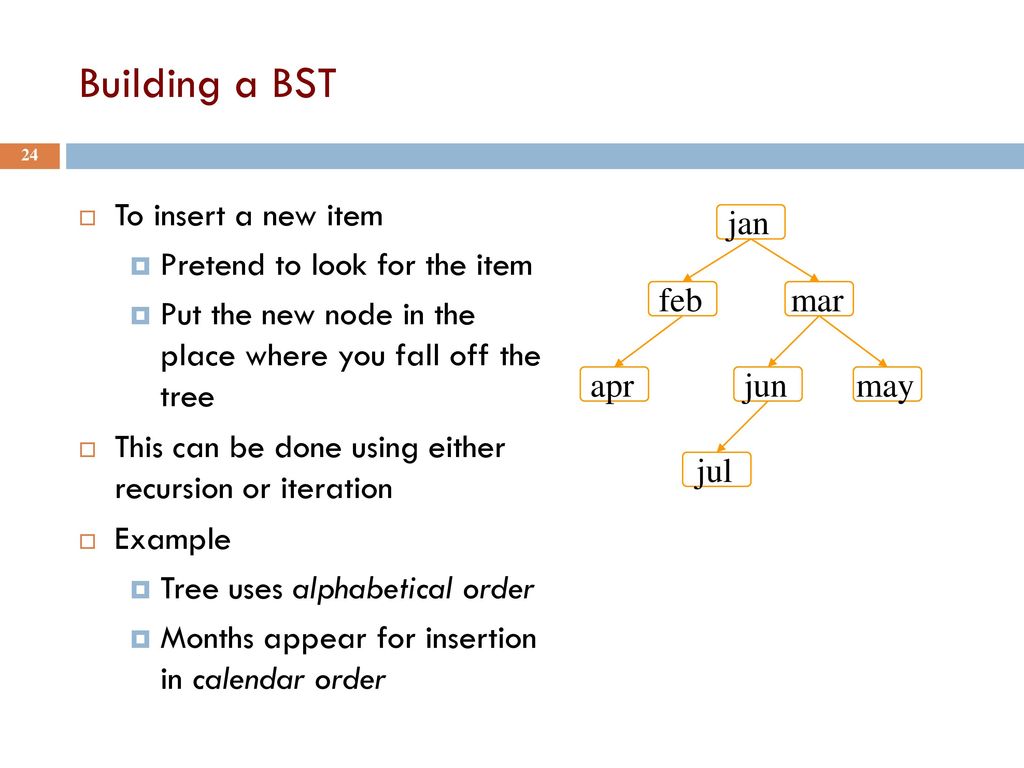 Building a BST

24

To insert a new item

Pretend to look for the item

Put the new node in the place where you fall off the tree

This can be done using either recursion or iteration

Example

Tree uses alphabetical order

Months appear for insertion in calendar order

jan

feb

mar

apr

jun

may

jul